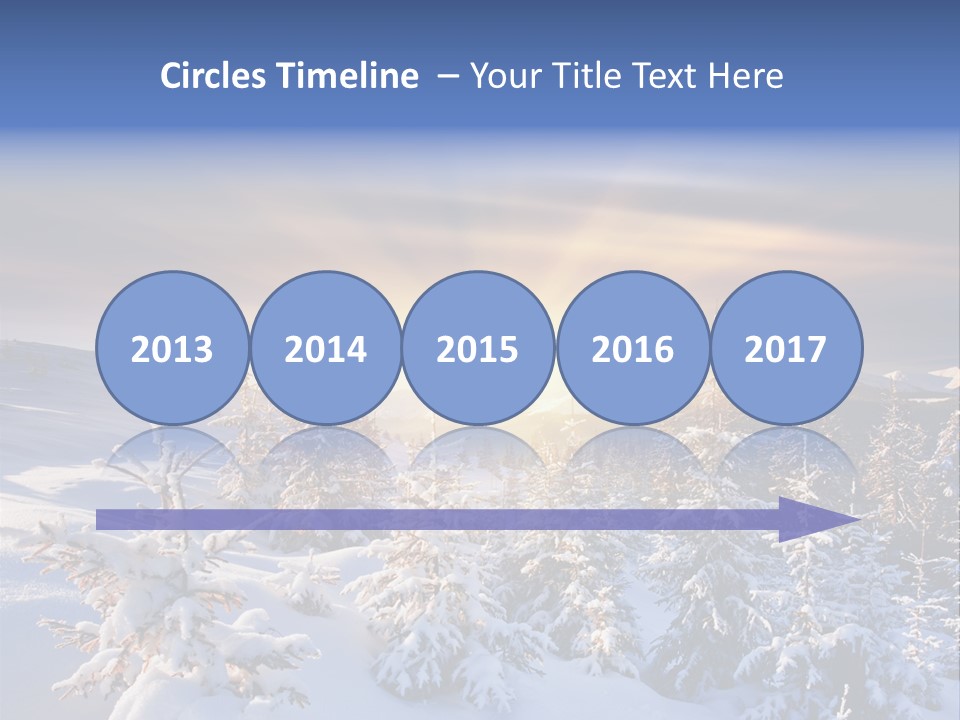 Circles Timeline – Your Title Text Here

2013
2014
2015
2016
2017